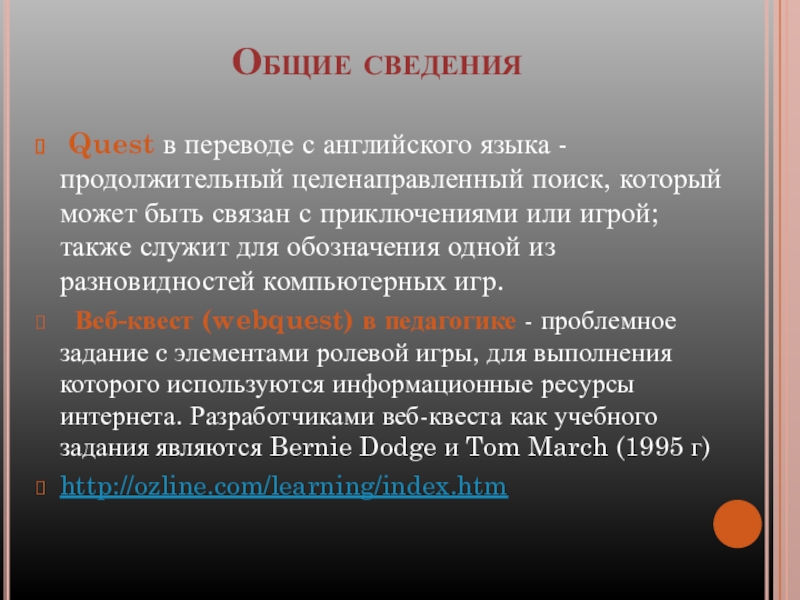 Общие сведения

Quest в переводе с английского языка - продолжительный целенаправленный поиск, который может быть связан с приключениями или игрой; также служит для обозначения одной из разновидностей компьютерных игр.

Веб-квест (webquest) в педагогике - проблемное задание с элементами ролевой игры, для выполнения которого используются информационные ресурсы интернета. Разработчиками веб-квеста как учебного задания являются Bernie Dodge и Tom March (1995 г)

http://ozline.com/learning/index.htm